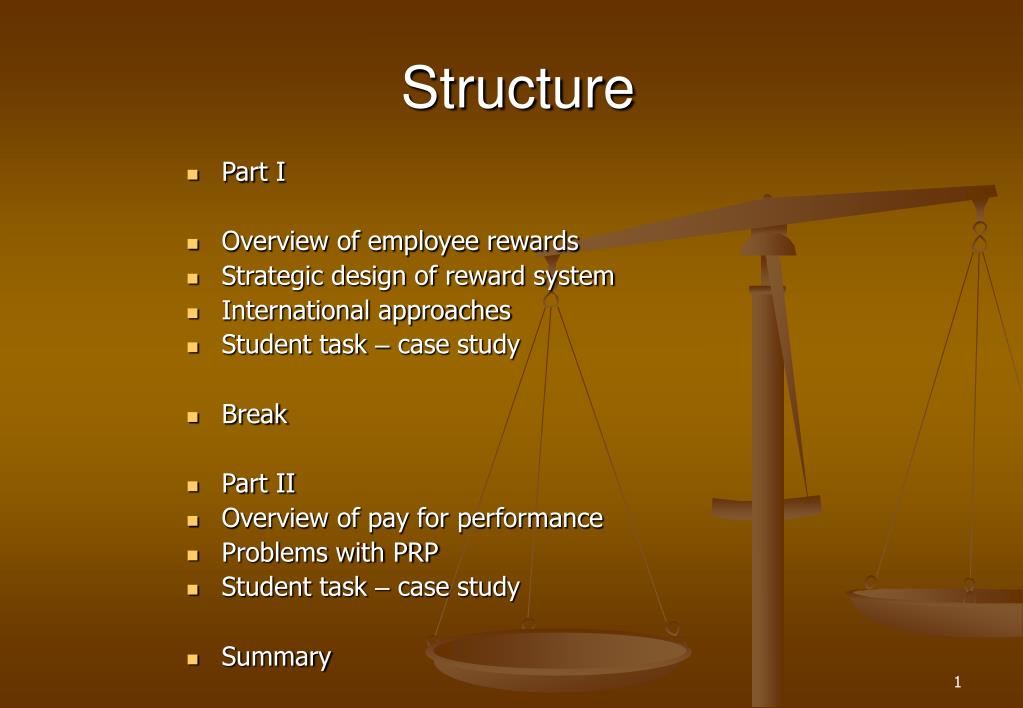 Structure

- Part I

- Overview of employee rewards
- Strategic design of reward system
- International approaches
- Student task – case study

- Break

- Part II
- Overview of pay for performance
- Problems with PRP
- Student task – case study

- Summary

1